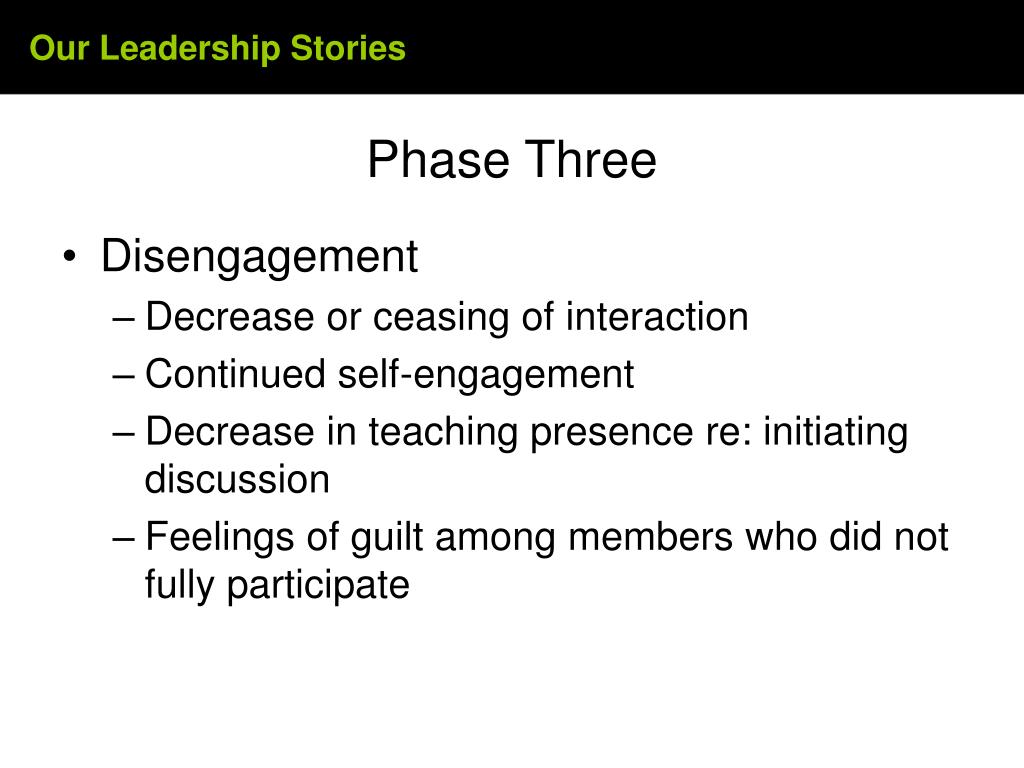 Our Leadership Stories

Phase Three

• Disengagement
– Decrease or ceasing of interaction
– Continued self-engagement
– Decrease in teaching presence re: initiating discussion
– Feelings of guilt among members who did not fully participate